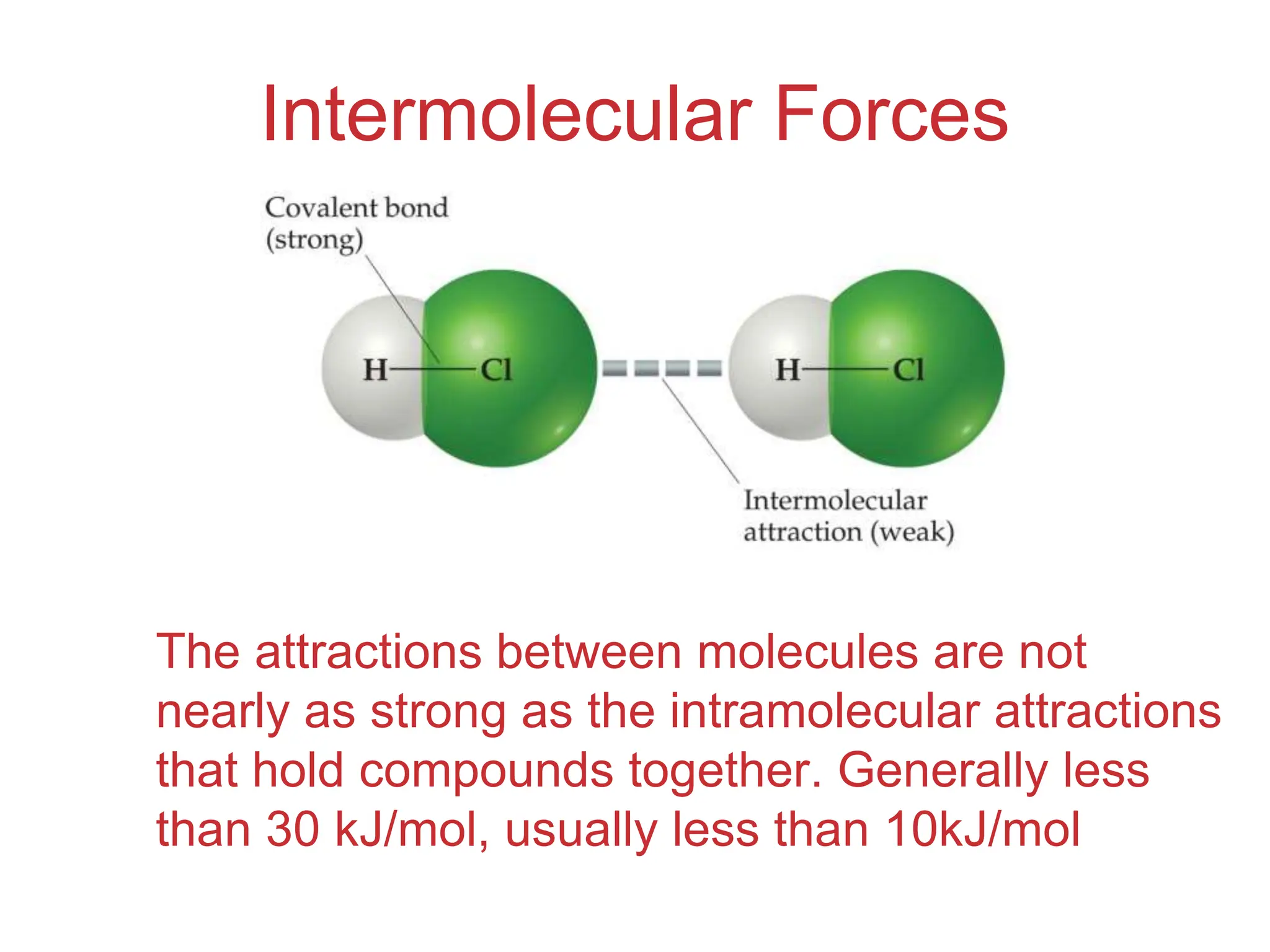 Intermolecular Forces

Covalent bond (strong)

H—Cl

H—Cl

Intermolecular attraction (weak)

The attractions between molecules are not nearly as strong as the intramolecular attractions that hold compounds together. Generally less than 30 kJ/mol, usually less than 10kJ/mol